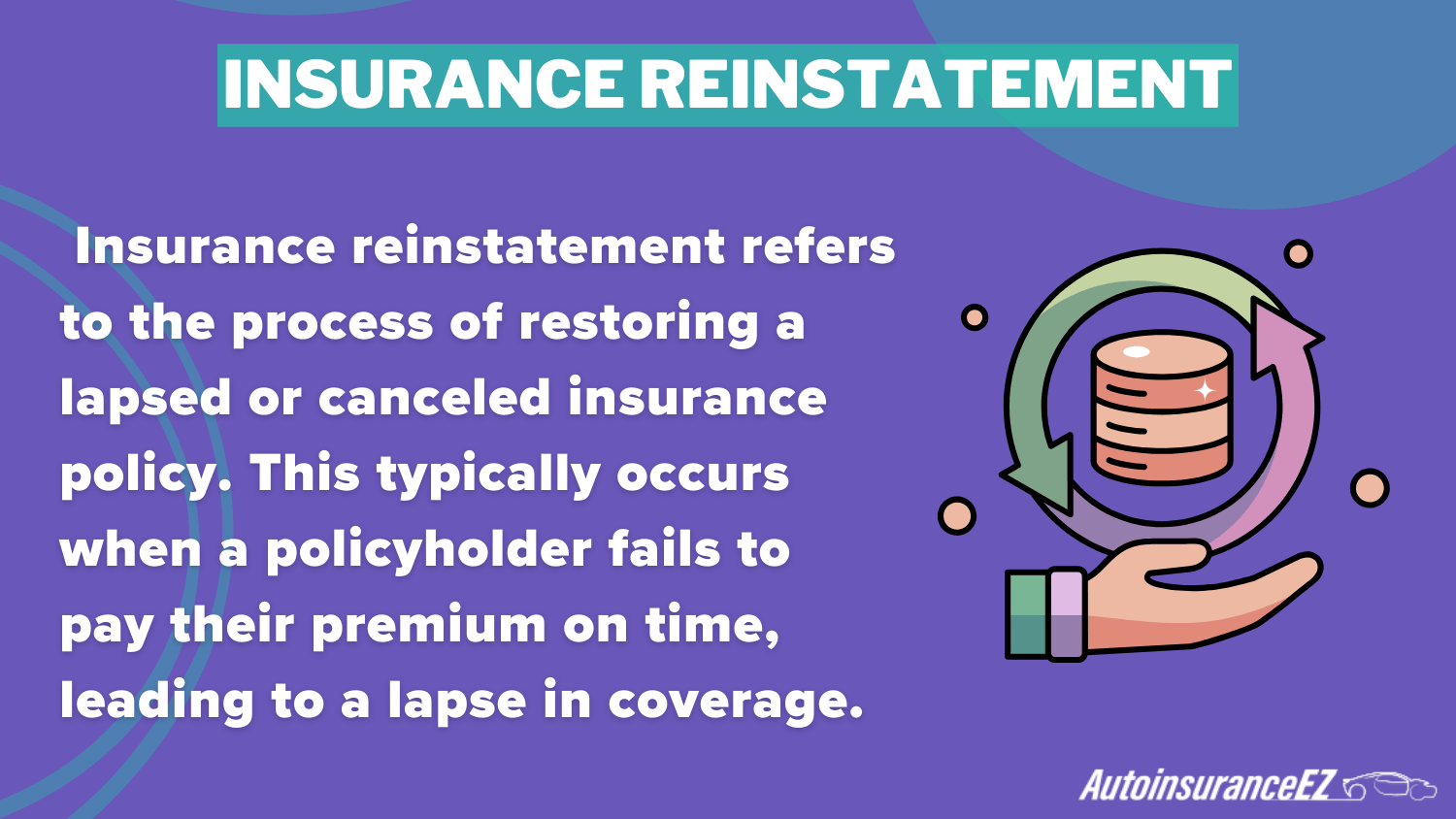 INSURANCE REINSTATEMENT

Insurance reinstatement refers to the process of restoring a lapsed or canceled insurance policy. This typically occurs when a policyholder fails to pay their premium on time, leading to a lapse in coverage.

AutoinsuranceEZ